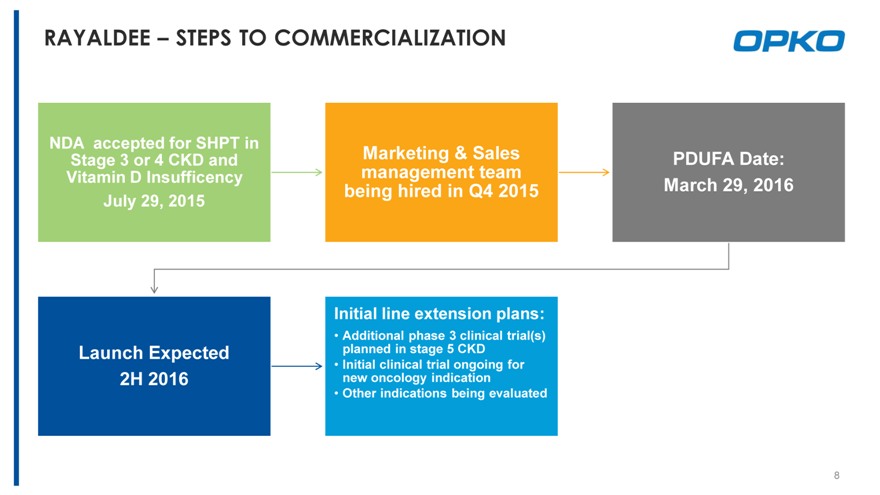 RAYALDEE – STEPS TO COMMERCIALIZATION

OPKO

NDA accepted for SHPT in Stage 3 or 4 CKD and Vitamin D Insufficency

July 29, 2015

Marketing & Sales management team being hired in Q4 2015

PDUFA Date:

March 29, 2016

Launch Expected

2H 2016

Initial line extension plans:

• Additional phase 3 clinical trial(s) planned in stage 5 CKD
• Initial clinical trial ongoing for new oncology indication
• Other indications being evaluated

8